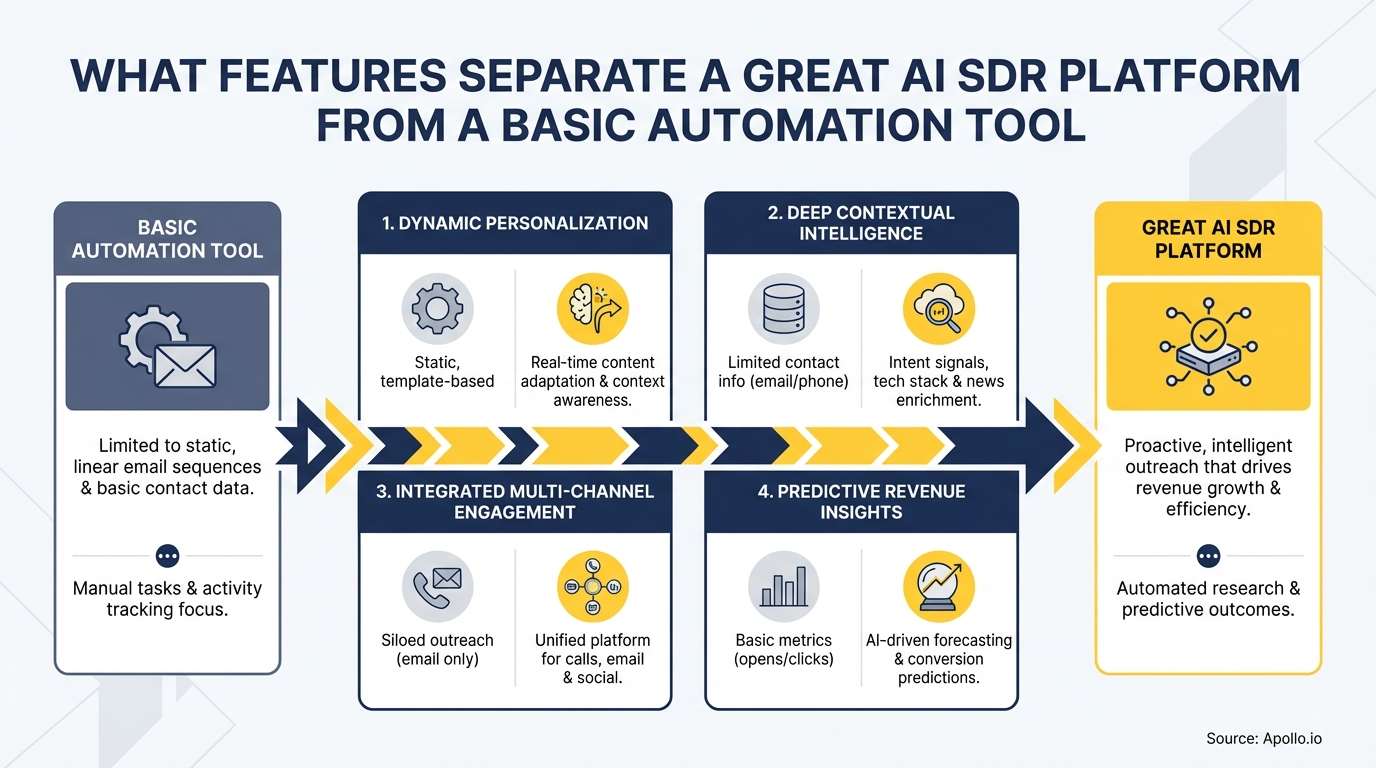 WHAT FEATURES SEPARATE A GREAT AI SDR PLATFORM FROM A BASIC AUTOMATION TOOL

BASIC AUTOMATION TOOL

Limited to static, linear email sequences & basic contact data.

Manual tasks & activity tracking focus.

1. DYNAMIC PERSONALIZATION

Static, template-based

Real-time content adaptation & context awareness.

2. DEEP CONTEXTUAL INTELLIGENCE

Limited contact info (email/phone)

Intent signals, tech stack & news enrichment.

3. INTEGRATED MULTI-CHANNEL ENGAGEMENT

Siloed outreach (email only)

Unified platform for calls, email & social.

4. PREDICTIVE REVENUE INSIGHTS

Basic metrics (opens/clicks)

AI-driven forecasting & conversion predictions.

GREAT AI SDR PLATFORM

Proactive, intelligent outreach that drives revenue growth & efficiency.

Automated research & predictive outcomes.

Source: Apollo.io